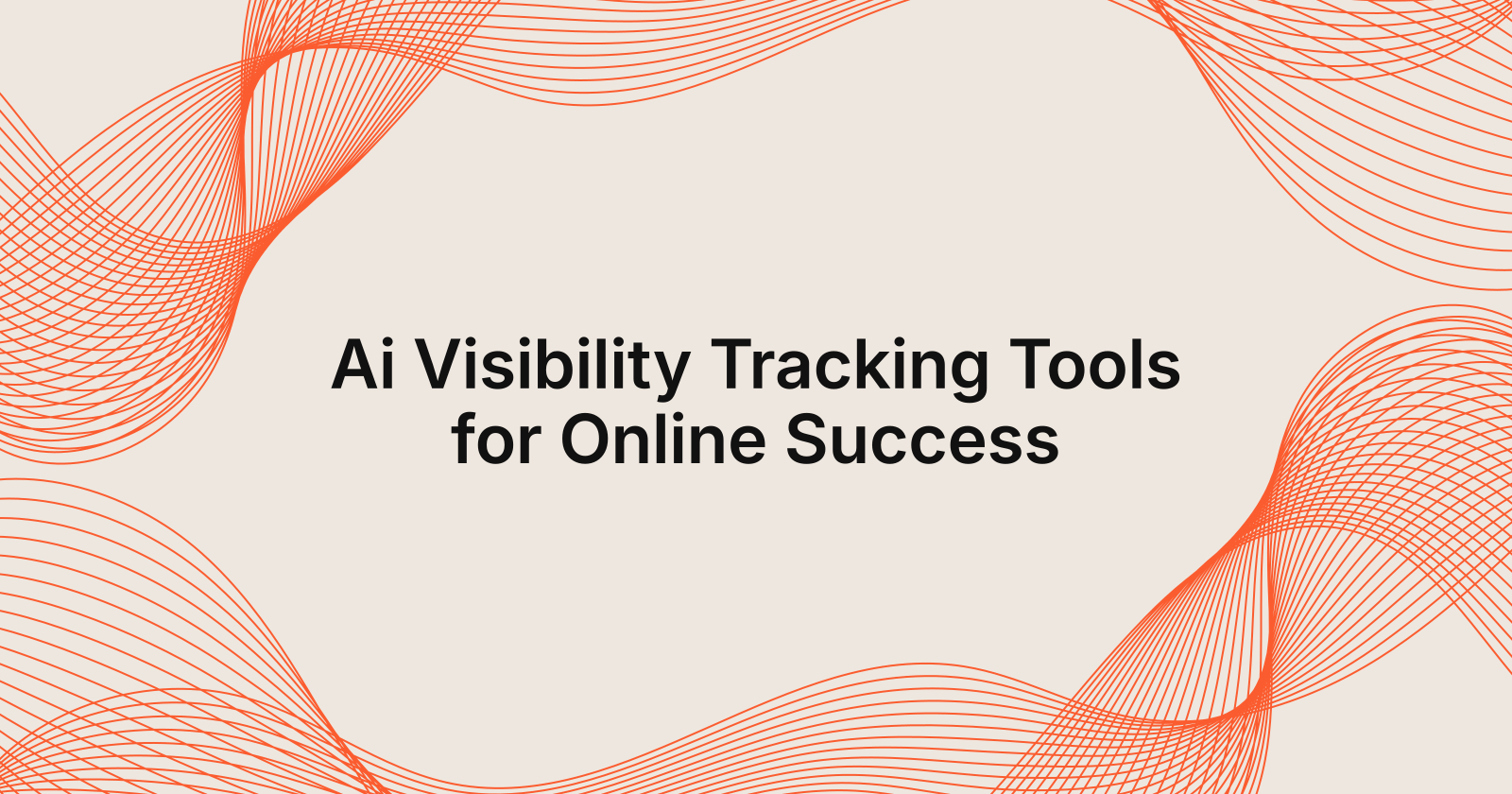 Ai Visibility Tracking Tools for Online Success